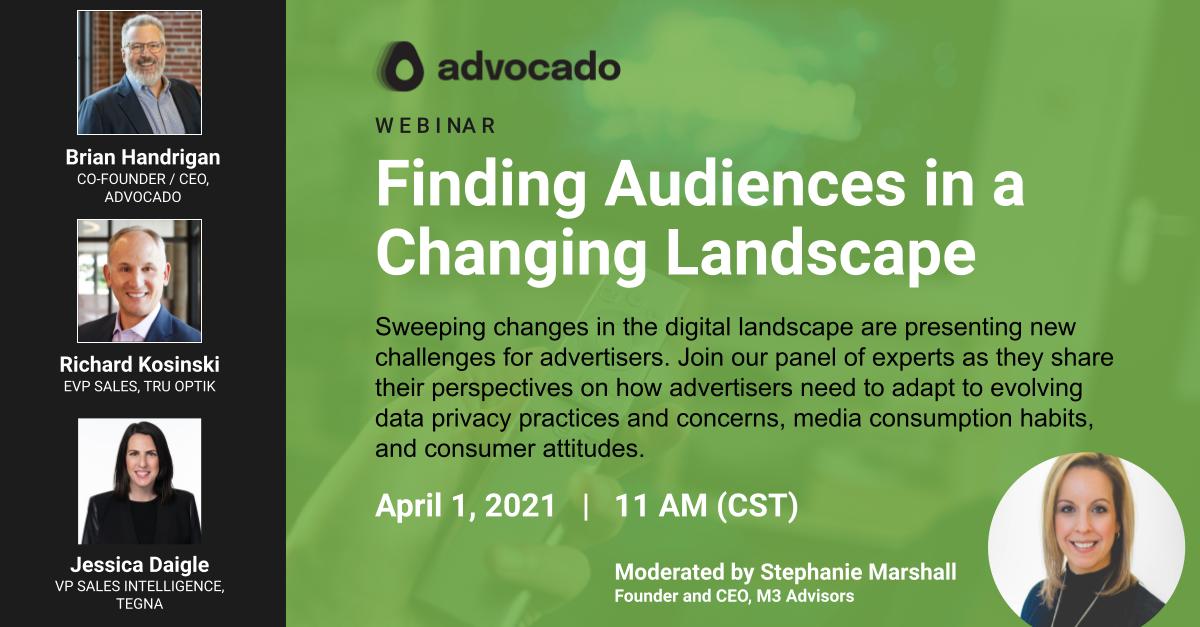 Brian Handrigan
CO-FOUNDER / CEO, ADVOCADO

Richard Kosinski
EVP SALES, TRU OPTIK

Jessica Daigle
VP SALES INTELLIGENCE, TEGNA

advocado

WEBINAR

Finding Audiences in a Changing Landscape

Sweeping changes in the digital landscape are presenting new challenges for advertisers. Join our panel of experts as they share their perspectives on how advertisers need to adapt to evolving data privacy practices and concerns, media consumption habits, and consumer attitudes.

April 1, 2021 | 11 AM (CST)

Moderated by Stephanie Marshall
Founder and CEO, M3 Advisors